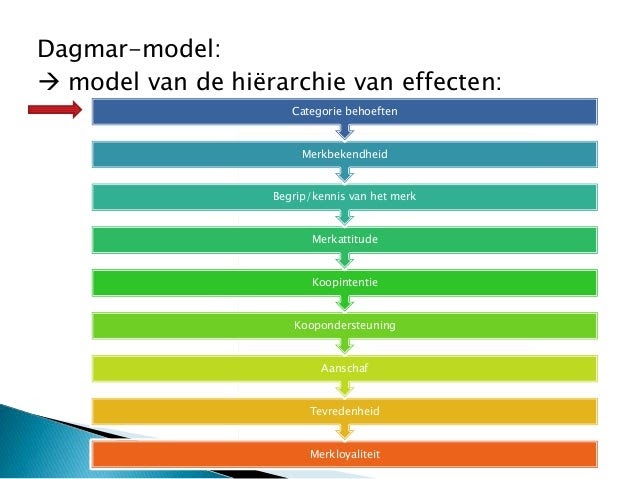 Dagmar-model:
→ model van de hiërarchie van effecten:

Categorie behoeften

Merkbekendheid

Begrip/kennis van het merk

Merkattitude

Koopintentie

Koopondersteuning

Aanschaf

Tevredenheid

Merkloyaliteit